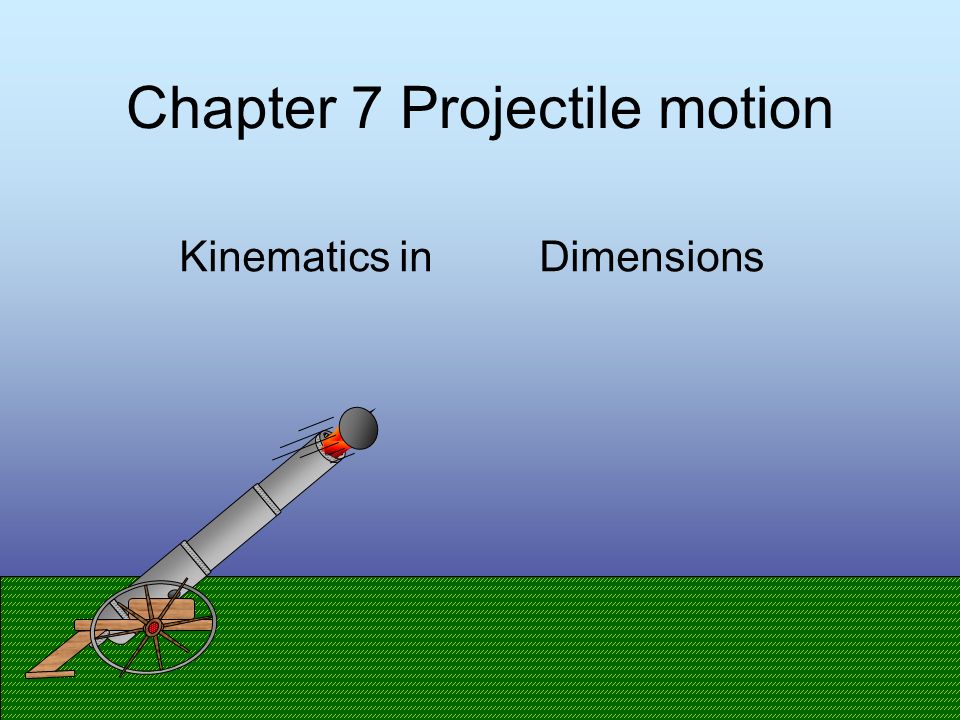 Chapter 7 Projectile motion

Kinematics in Dimensions